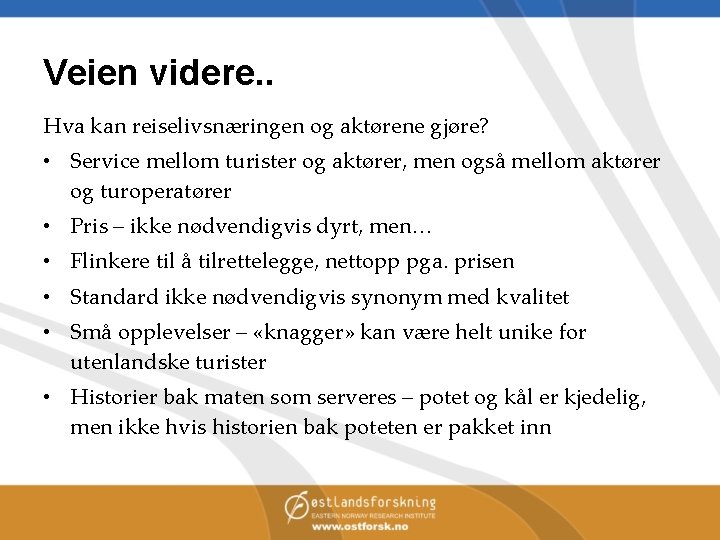 Veien videre..

Hva kan reiselivsnæringen og aktørene gjøre?

• Service mellom turister og aktører, men også mellom aktører og turoperatører
• Pris – ikke nødvendigvis dyrt, men…
• Flinkere til å tilrettelegge, nettopp pga. prisen
• Standard ikke nødvendigvis synonym med kvalitet
• Små opplevelser – «knagger» kan være helt unike for utenlandske turister
• Historier bak maten som serveres – potet og kål er kjedelig, men ikke hvis historien bak poteten er pakket inn

østlandsforskning
EASTERN NORWAY RESEARCH INSTITUTE
www.ostforsk.no